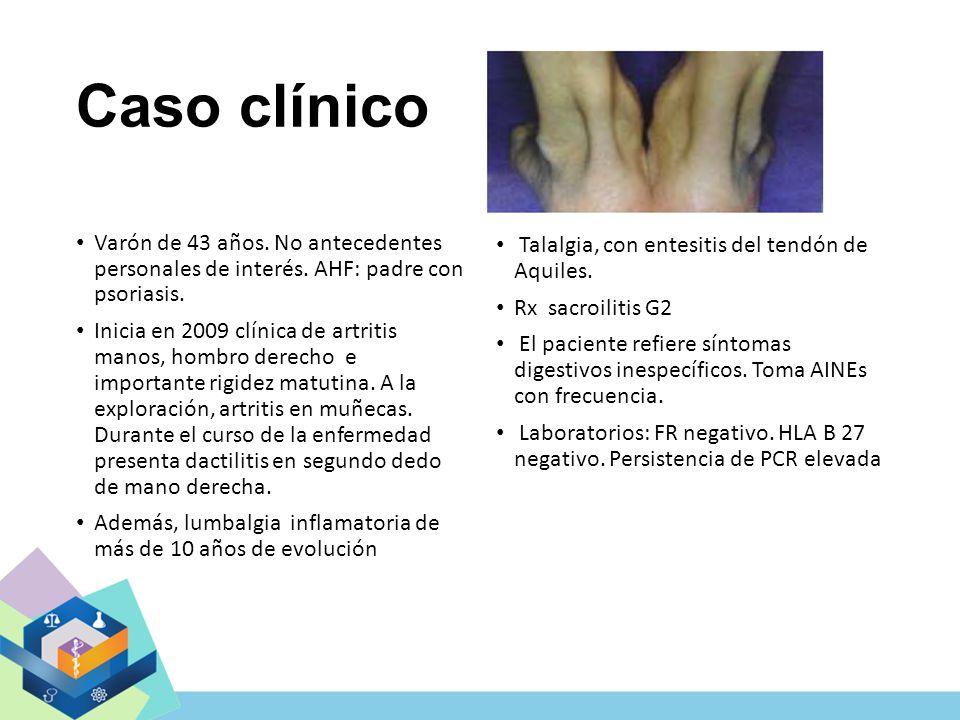 Caso clínico

• Varón de 43 años. No antecedentes personales de interés. AHF: padre con psoriasis.

• Inicia en 2009 clínica de artritis manos, hombro derecho e importante rigidez matutina. A la exploración, artritis en muñecas. Durante el curso de la enfermedad presenta dactilitis en segundo dedo de mano derecha.

• Además, lumbalgia inflamatoria de más de 10 años de evolución

• Talalgia, con entesitis del tendón de Aquiles.

• Rx sacroilitis G2

• El paciente refiere síntomas digestivos inespecíficos. Toma AINEs con frecuencia.

• Laboratorios: FR negativo. HLA B 27 negativo. Persistencia de PCR elevada